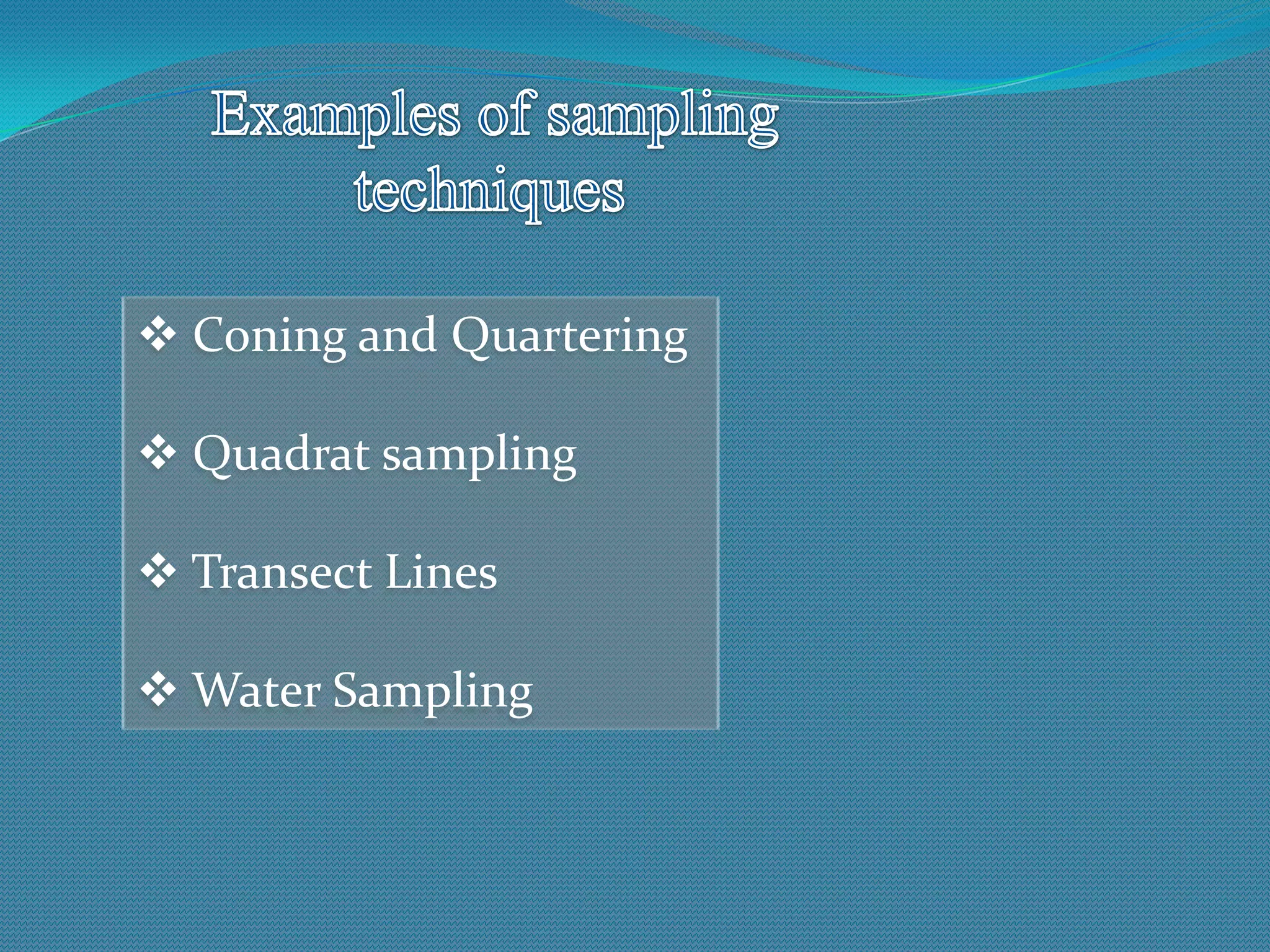 Examples of sampling techniques

❖ Coning and Quartering

❖ Quadrat sampling

❖ Transect Lines

❖ Water Sampling